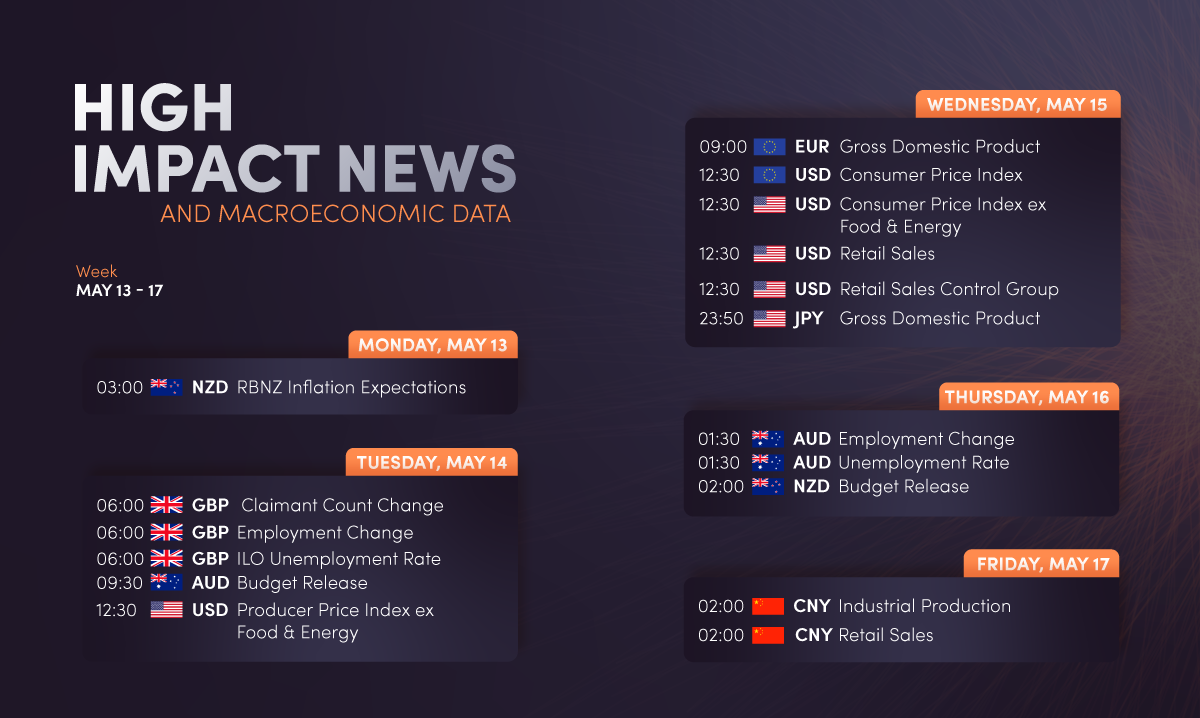 HIGH IMPACT NEWS
AND MACROECONOMIC DATA

Week
MAY 13 - 17

MONDAY, MAY 13

03:00 NZD RBNZ Inflation Expectations

TUESDAY, MAY 14

06:00 GBP Claimant Count Change
06:00 GBP Employment Change
06:00 GBP ILO Unemployment Rate
09:30 AUD Budget Release
12:30 USD Producer Price Index ex Food & Energy

WEDNESDAY, MAY 15

09:00 EUR Gross Domestic Product
12:30 USD Consumer Price Index
12:30 USD Consumer Price Index ex Food & Energy
12:30 USD Retail Sales
12:30 USD Retail Sales Control Group
23:50 JPY Gross Domestic Product

THURSDAY, MAY 16

01:30 AUD Employment Change
01:30 AUD Unemployment Rate
02:00 NZD Budget Release

FRIDAY, MAY 17

02:00 CNY Industrial Production
02:00 CNY Retail Sales